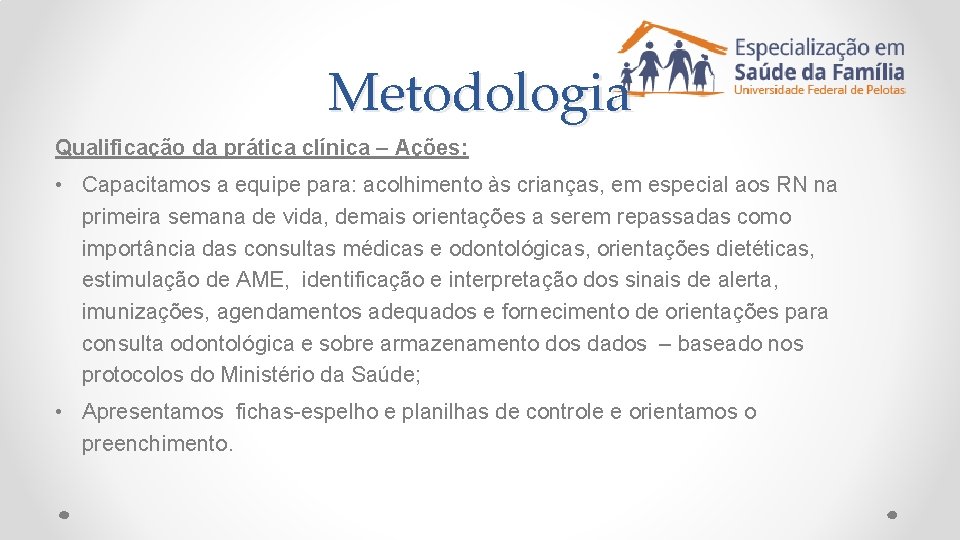 Metodologia

Especialização em
Saúde da Família
Universidade Federal de Pelotas

Qualificação da prática clínica – Ações:

• Capacitamos a equipe para: acolhimento às crianças, em especial aos RN na primeira semana de vida, demais orientações a serem repassadas como importância das consultas médicas e odontológicas, orientações dietéticas, estimulação de AME, identificação e interpretação dos sinais de alerta, imunizações, agendamentos adequados e fornecimento de orientações para consulta odontológica e sobre armazenamento dos dados – baseado nos protocolos do Ministério da Saúde;

• Apresentamos fichas-espelho e planilhas de controle e orientamos o preenchimento.